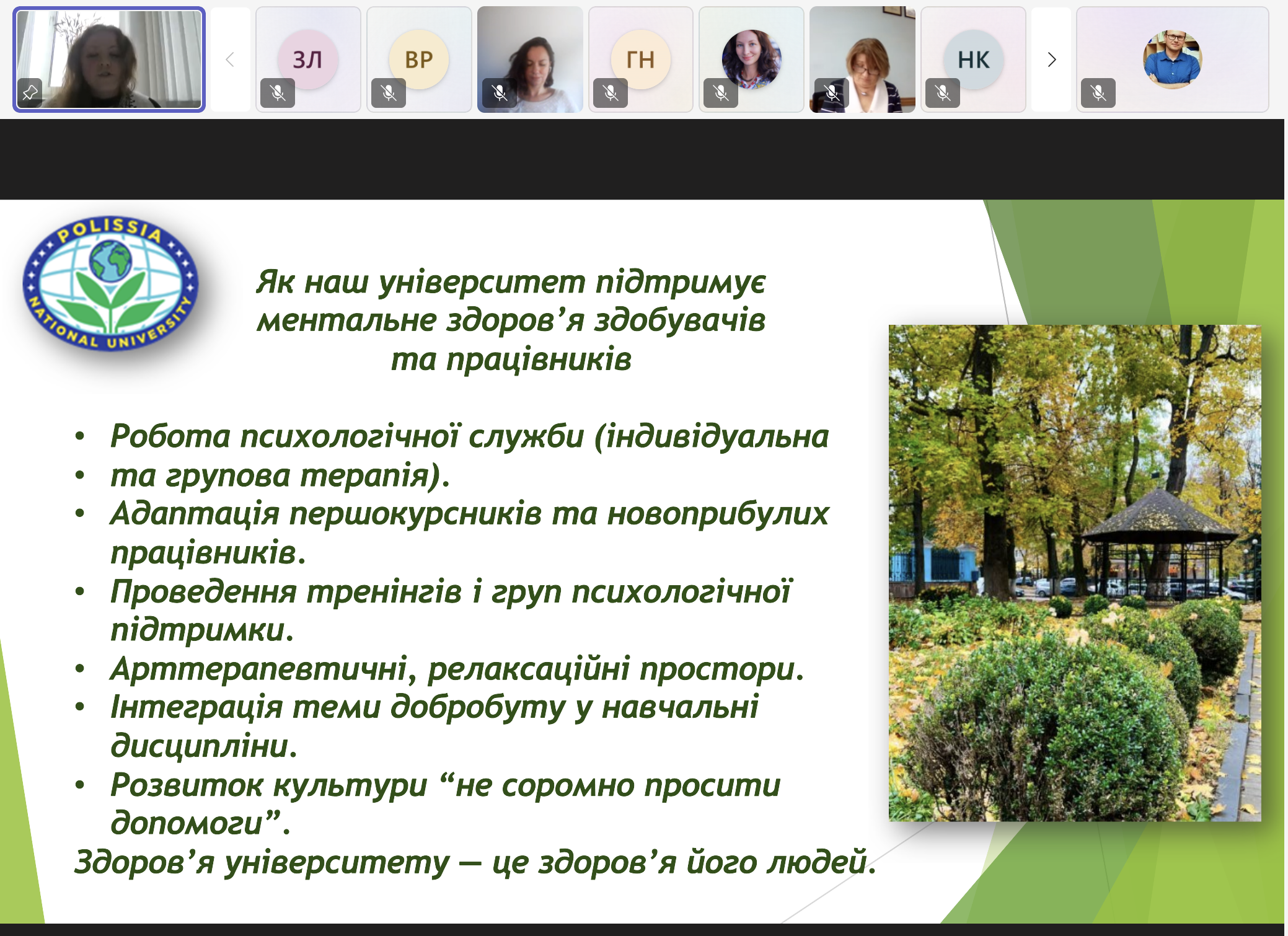 ЗЛ

ВР

ГН

НК

POLISSIA NATIONAL UNIVERSITY

Як наш університет підтримує ментальне здоров'я здобувачів та працівників

• Робота психологічної служби (індивідуальна
• та групова терапія).
• Адаптація першокурсників та новоприбулих працівників.
• Проведення тренінгів і груп психологічної підтримки.
• Арттерапевтичні, релаксаційні простори.
• Інтеграція теми добробуту у навчальні дисципліни.
• Розвиток культури "не соромно просити допомоги".

Здоров'я університету — це здоров'я його людей.